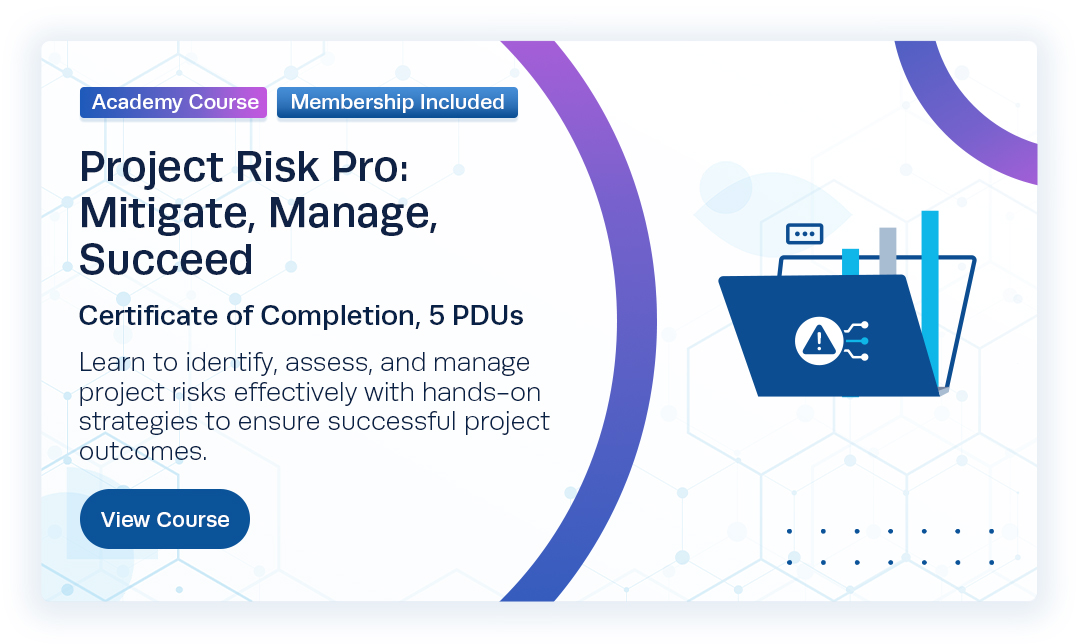 Academy Course Membership Included

Project Risk Pro: Mitigate, Manage, Succeed

Certificate of Completion, 5 PDUs

Learn to identify, assess, and manage project risks effectively with hands-on strategies to ensure successful project outcomes.

View Course